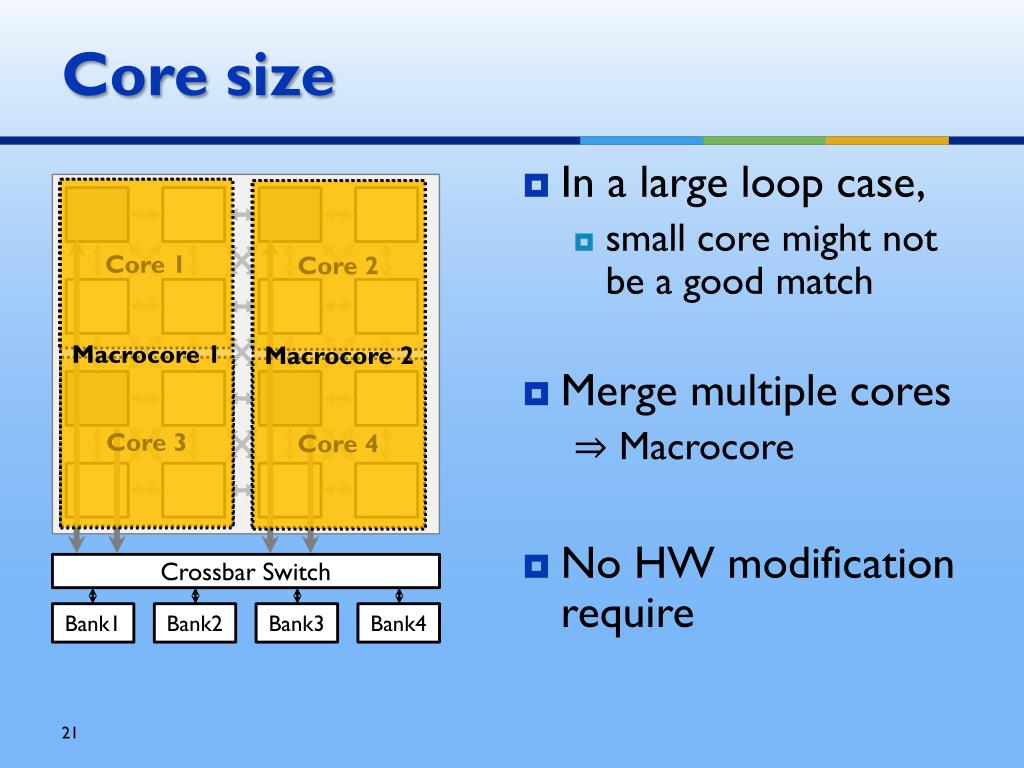 Core size

Core 1
Core 2
Macrocore 1
Macrocore 2
Core 3
Core 4
Crossbar Switch
Bank1
Bank2
Bank3
Bank4

In a large loop case,
small core might not be a good match

Merge multiple cores
⇒ Macrocore

No HW modification require

21